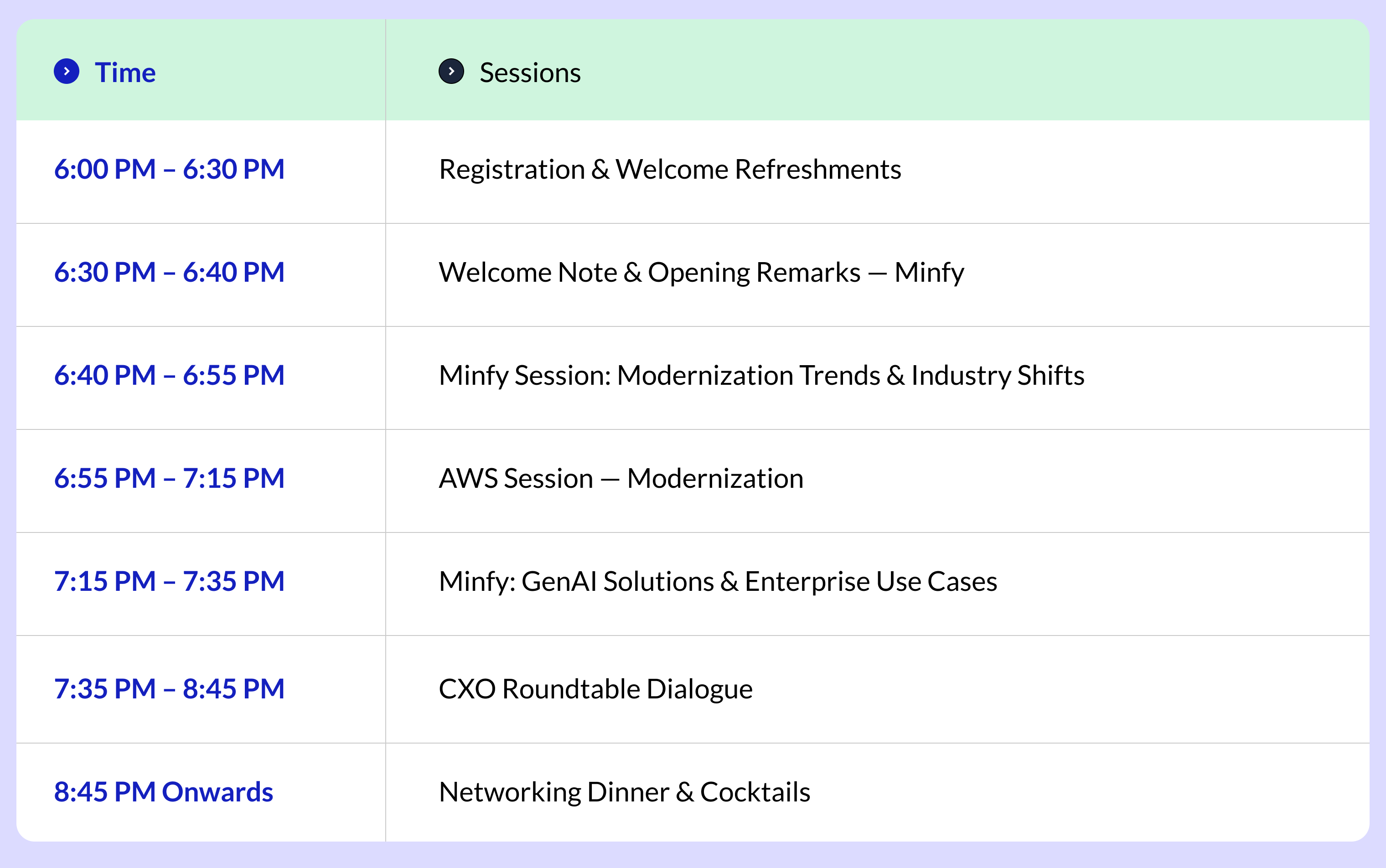 | Time | Sessions |
|---|---|
| 6:00 PM – 6:30 PM | Registration & Welcome Refreshments |
| 6:30 PM – 6:40 PM | Welcome Note & Opening Remarks — Minfy |
| 6:40 PM – 6:55 PM | Minfy Session: Modernization Trends & Industry Shifts |
| 6:55 PM – 7:15 PM | AWS Session — Modernization |
| 7:15 PM – 7:35 PM | Minfy: GenAI Solutions & Enterprise Use Cases |
| 7:35 PM – 8:45 PM | CXO Roundtable Dialogue |
| 8:45 PM Onwards | Networking Dinner & Cocktails |